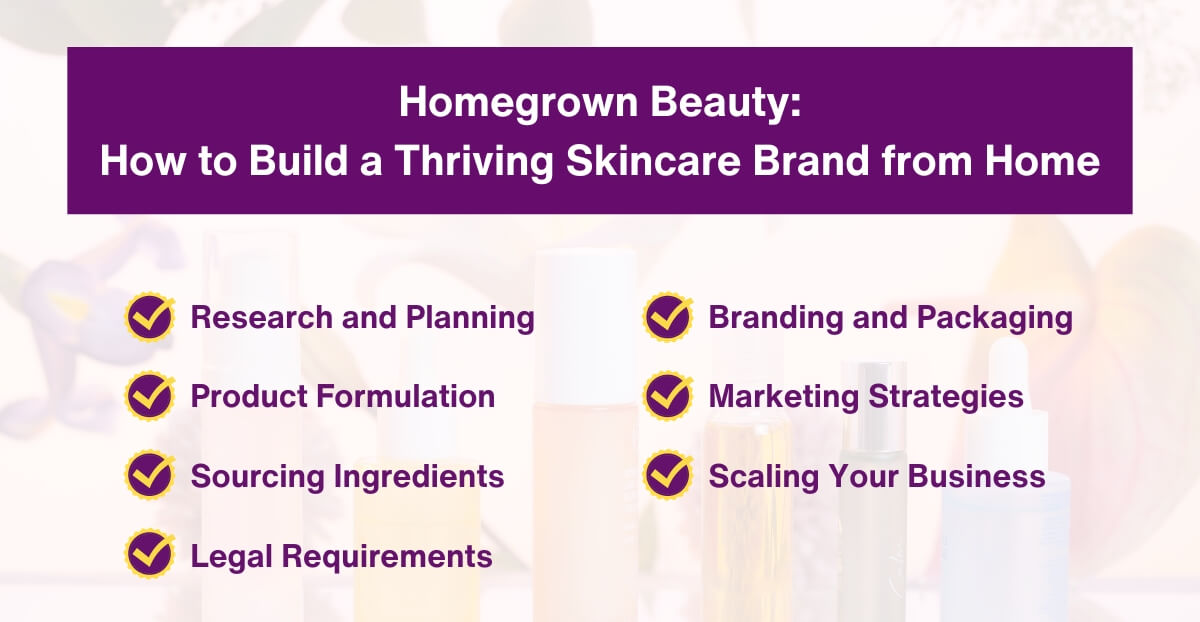 Homegrown Beauty:
How to Build a Thriving Skincare Brand from Home

Research and Planning

Product Formulation

Sourcing Ingredients

Legal Requirements

Branding and Packaging

Marketing Strategies

Scaling Your Business